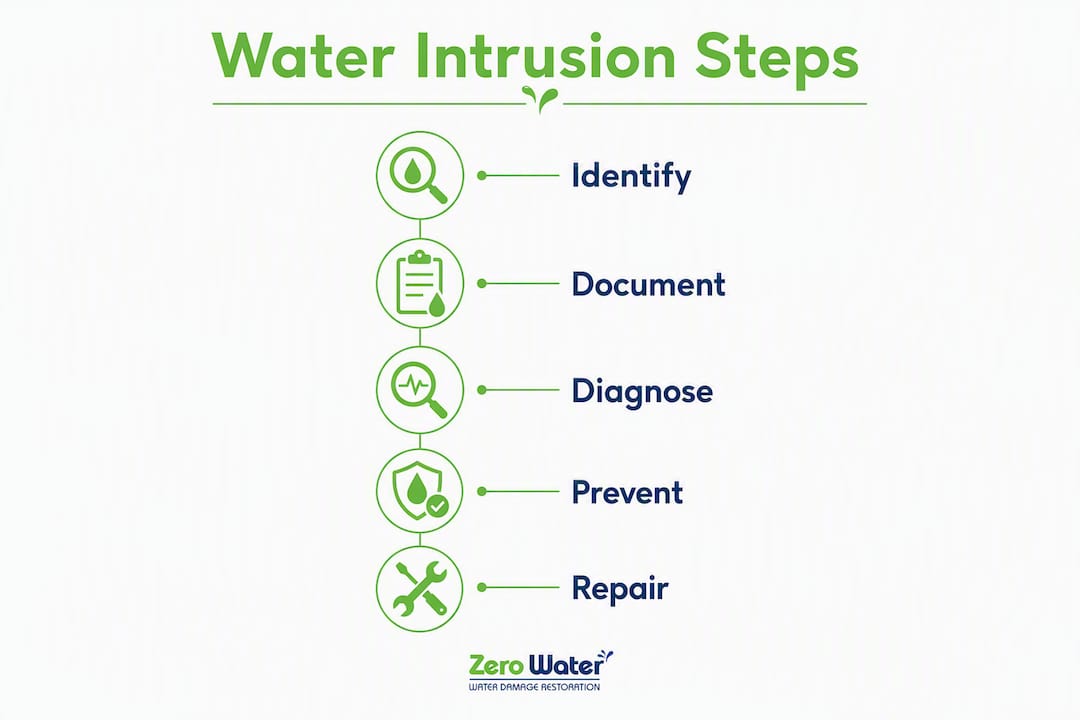 Water Intrusion Steps

Identify

Document

Diagnose

Prevent

Repair

Zero Water
WATER DAMAGE RESTORATION